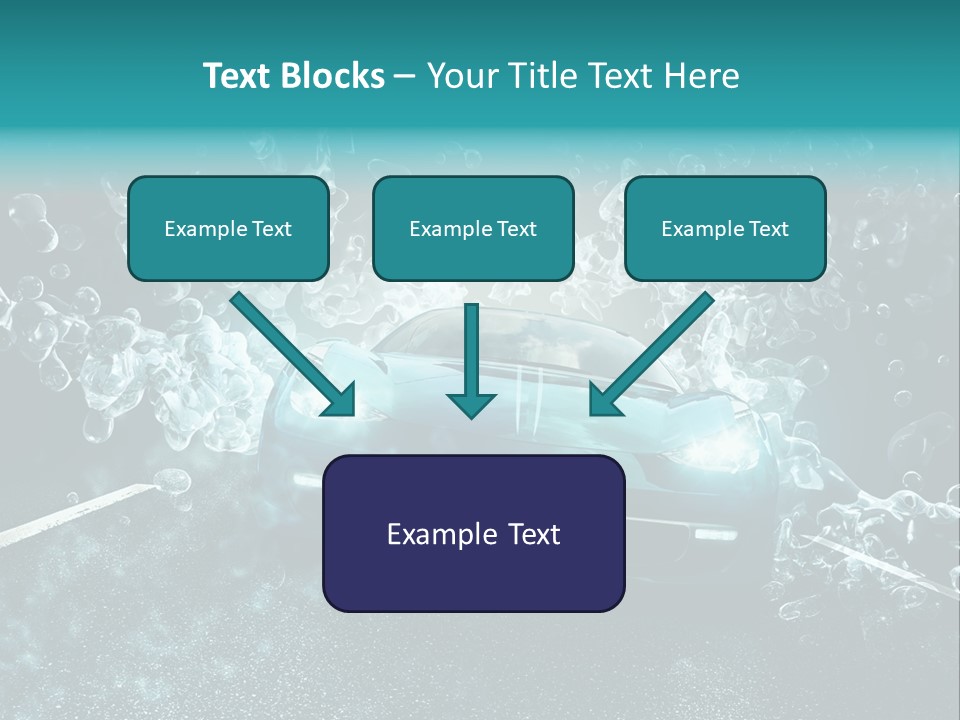 Text Blocks – Your Title Text Here

Example Text

Example Text

Example Text

Example Text